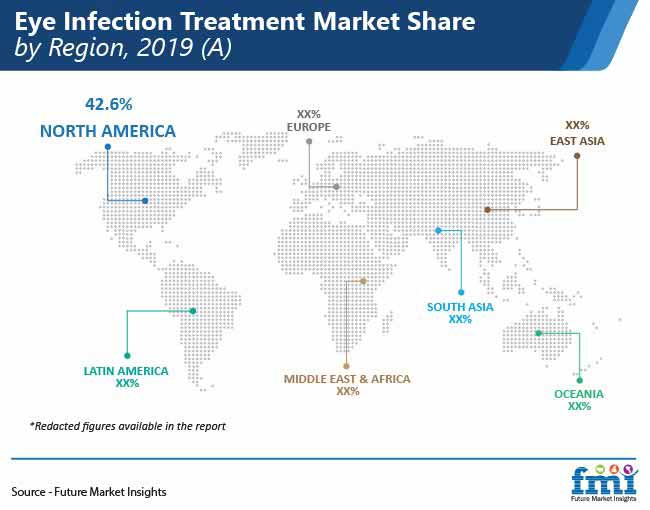 Eye Infection Treatment Market Share
by Region, 2019 (A)

42.6%
NORTH AMERICA

XX%
EUROPE

XX%
EAST ASIA

SOUTH ASIA
XX%

LATIN AMERICA
XX%

MIDDLE EAST & AFRICA
XX%

OCEANIA
XX%

*Redacted figures available in the report

Source - Future Market Insights

fmi
Future Market Insights